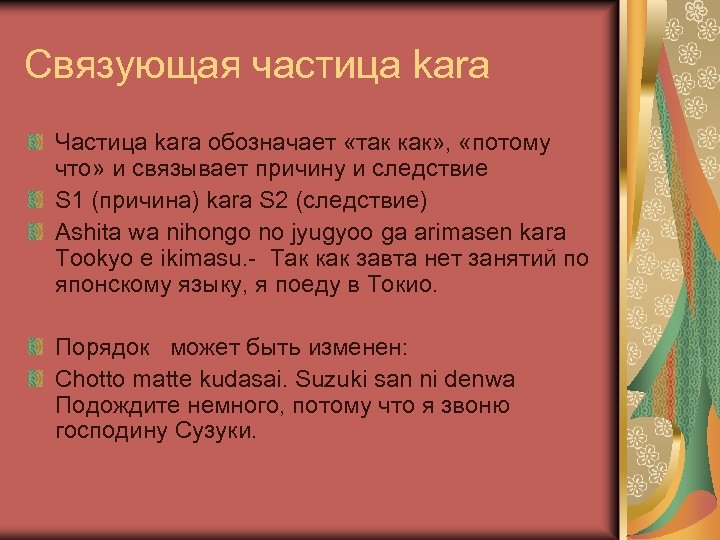 Связующая частица kara

Частица kara обозначает «так как», «потому что» и связывает причину и следствие

S1 (причина) kara S2 (следствие)

Ashita wa nihongo no jyugyoo ga arimasen kara Tookyo e ikimasu.- Так как завта нет занятий по японскому языку, я поеду в Токио.

Порядок может быть изменен:

Chotto matte kudasai. Suzuki san ni denwa Подождите немного, потому что я звоню господину Сузуки.